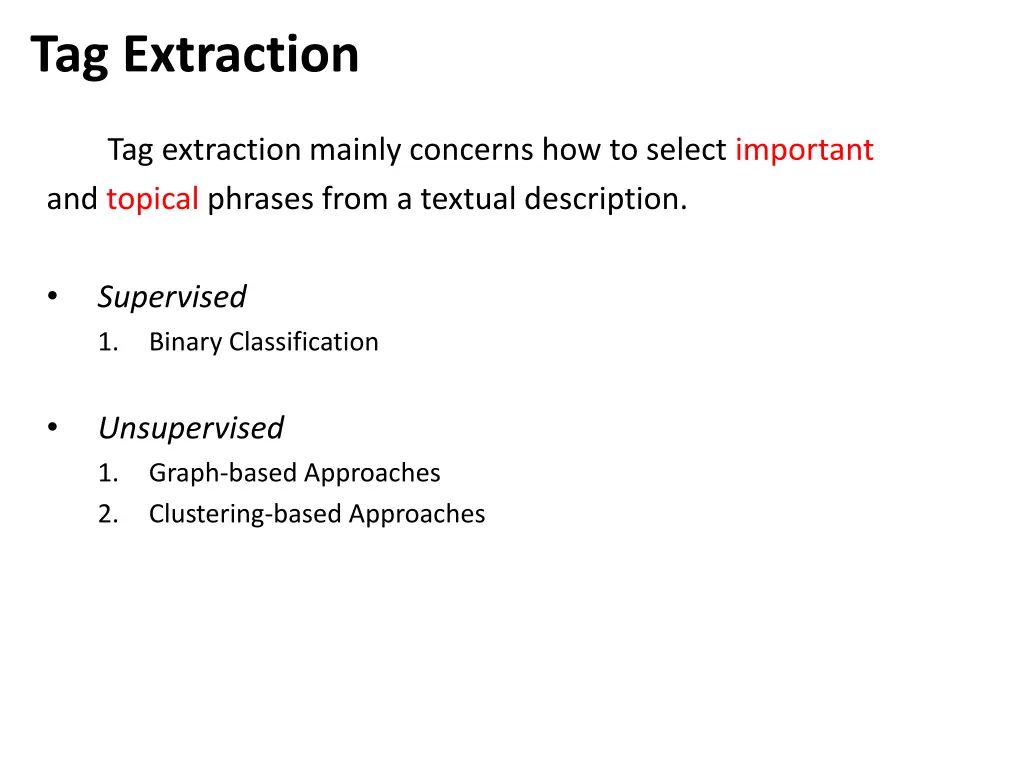 Tag Extraction

Tag extraction mainly concerns how to select important and topical phrases from a textual description.

• Supervised
1. Binary Classification

• Unsupervised
1. Graph-based Approaches
2. Clustering-based Approaches